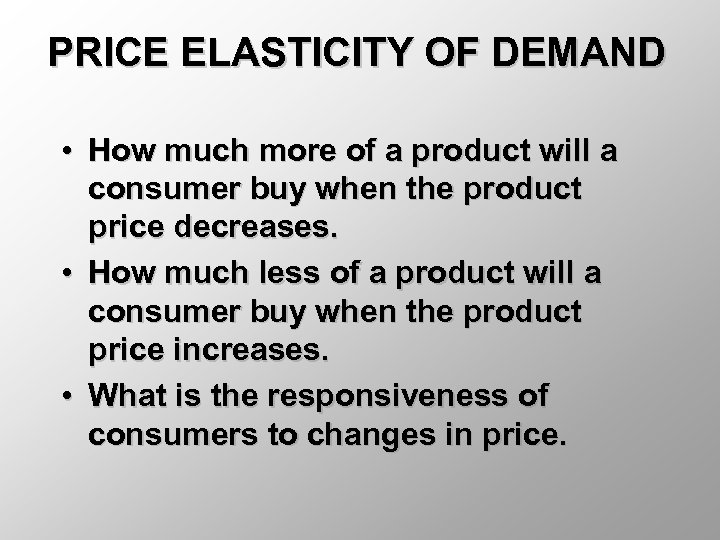 PRICE ELASTICITY OF DEMAND

• How much more of a product will a consumer buy when the product price decreases.
• How much less of a product will a consumer buy when the product price increases.
• What is the responsiveness of consumers to changes in price.